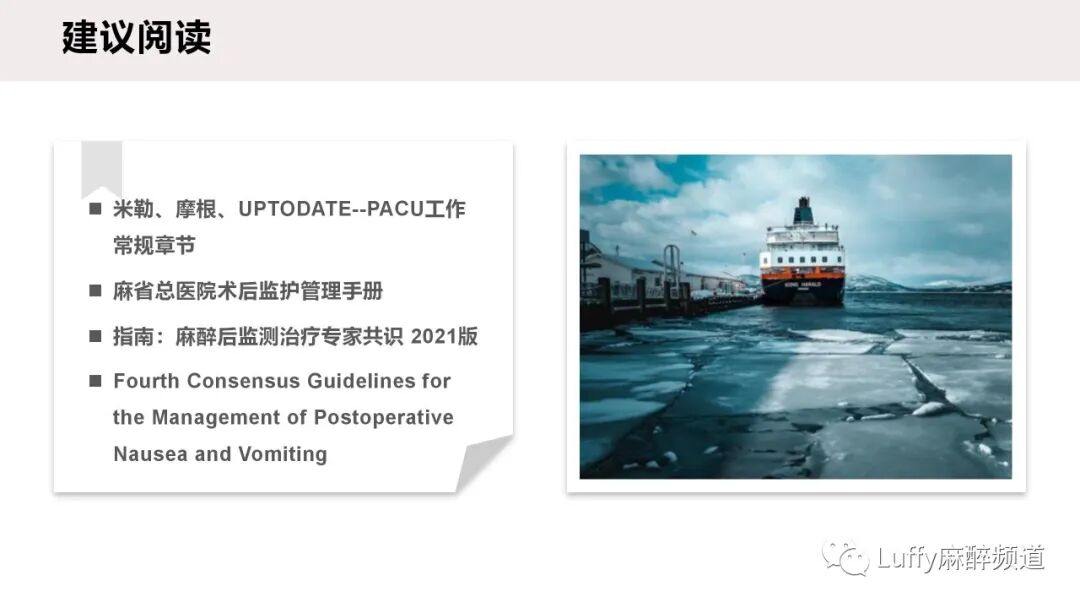 建议阅读

■ 米勒、摩根、UPTODATE--PACU工作常规章节

■ 麻省总医院术后监护管理手册

■ 指南：麻醉后监测治疗专家共识 2021版

■ Fourth Consensus Guidelines for the Management of Postoperative Nausea and Vomiting

KONG HARALD

Luffy麻醉频道